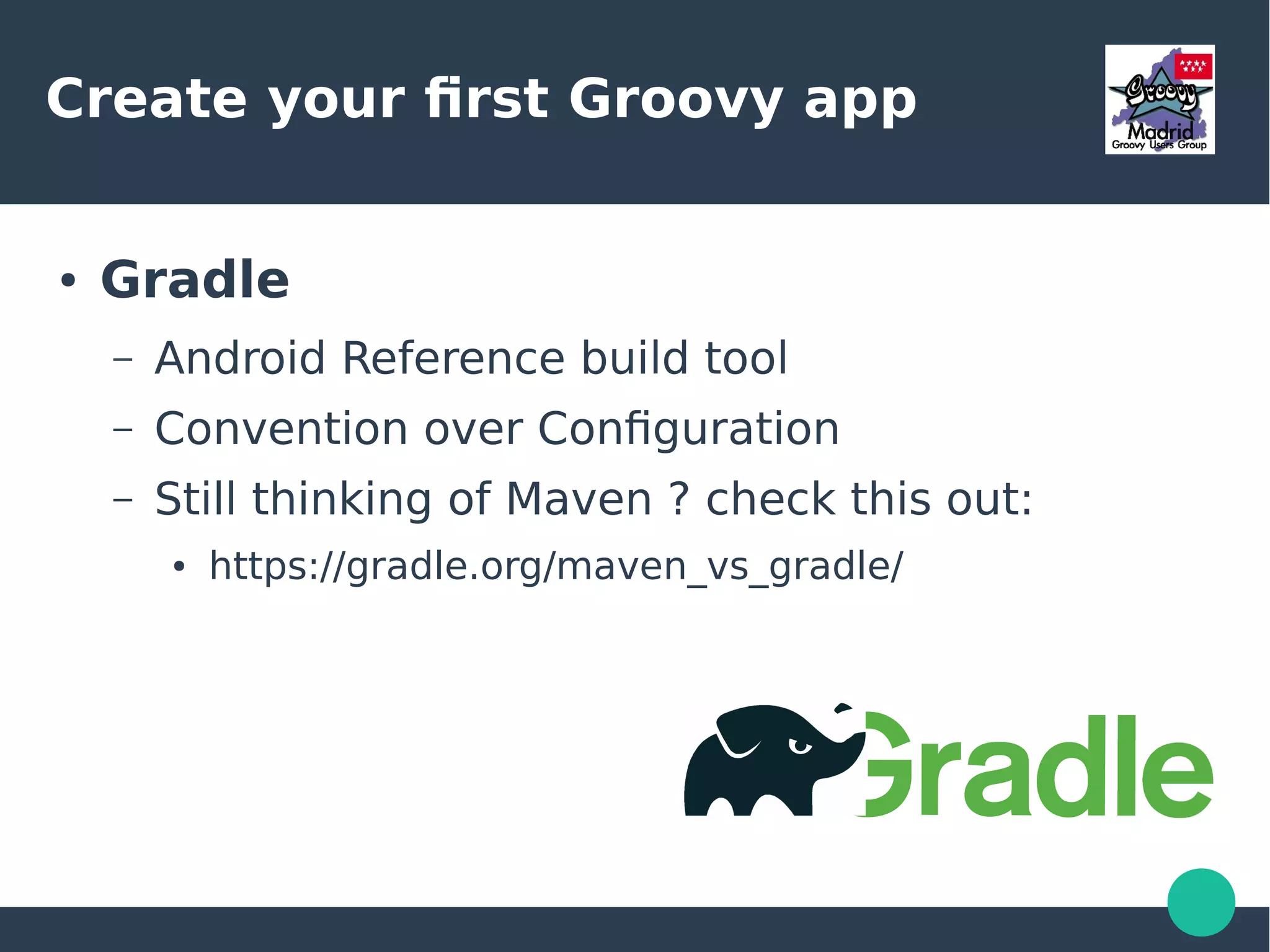 Create your first Groovy app

Groovy
Madrid
Groovy Users Group

• Gradle
– Android Reference build tool
– Convention over Configuration
– Still thinking of Maven ? check this out:
• https://gradle.org/maven_vs_gradle/

Gradle